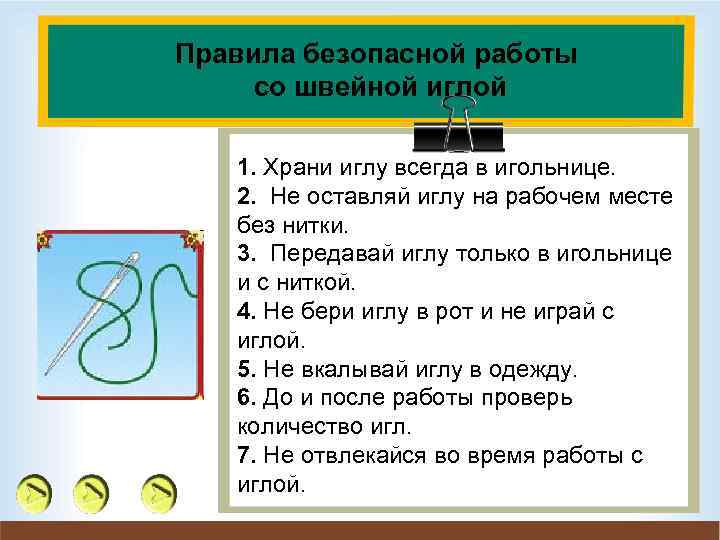 Правила безопасной работы со швейной иглой

1. Храни иглу всегда в игольнице.
2. Не оставляй иглу на рабочем месте без нитки.
3. Передавай иглу только в игольнице и с ниткой.
4. Не бери иглу в рот и не играй с иглой.
5. Не вкалывай иглу в одежду.
6. До и после работы проверь количество игл.
7. Не отвлекайся во время работы с иглой.